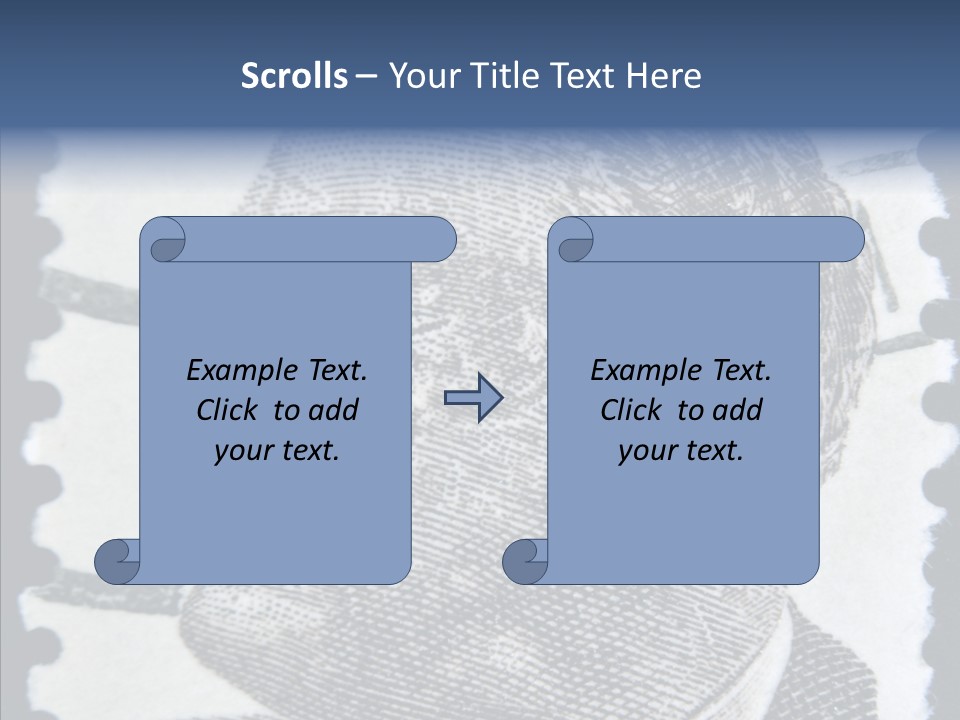 Scrolls – Your Title Text Here

Example Text. Click to add your text.

Example Text. Click to add your text.